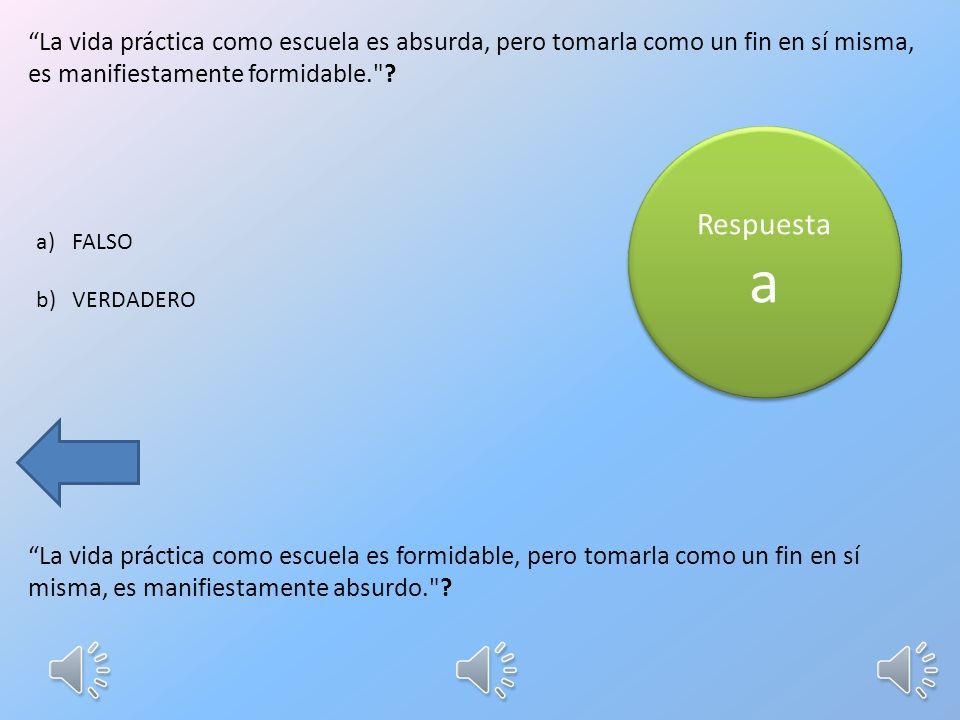 “La vida práctica como escuela es absurda, pero tomarla como un fin en sí misma, es manifiestamente formidable."?

a) FALSO

b) VERDADERO

Respuesta

a

“La vida práctica como escuela es formidable, pero tomarla como un fin en sí misma, es manifiestamente absurdo."?